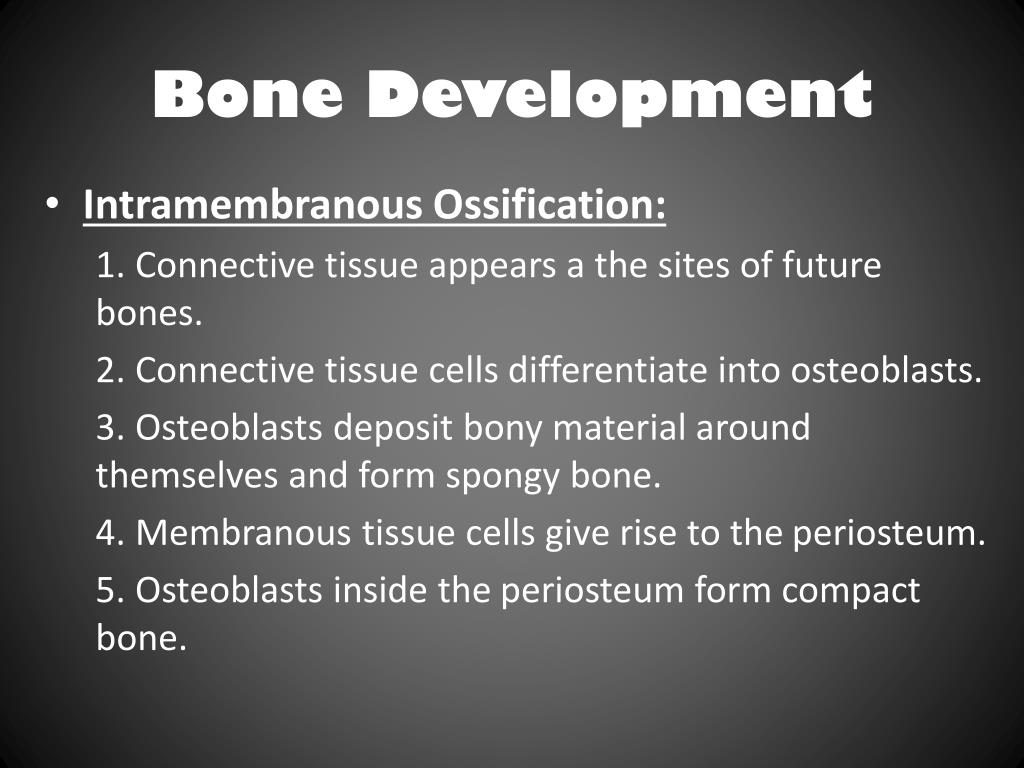 Bone Development

• Intramembranous Ossification:

1. Connective tissue appears a the sites of future bones.

2. Connective tissue cells differentiate into osteoblasts.

3. Osteoblasts deposit bony material around themselves and form spongy bone.

4. Membranous tissue cells give rise to the periosteum.

5. Osteoblasts inside the periosteum form compact bone.